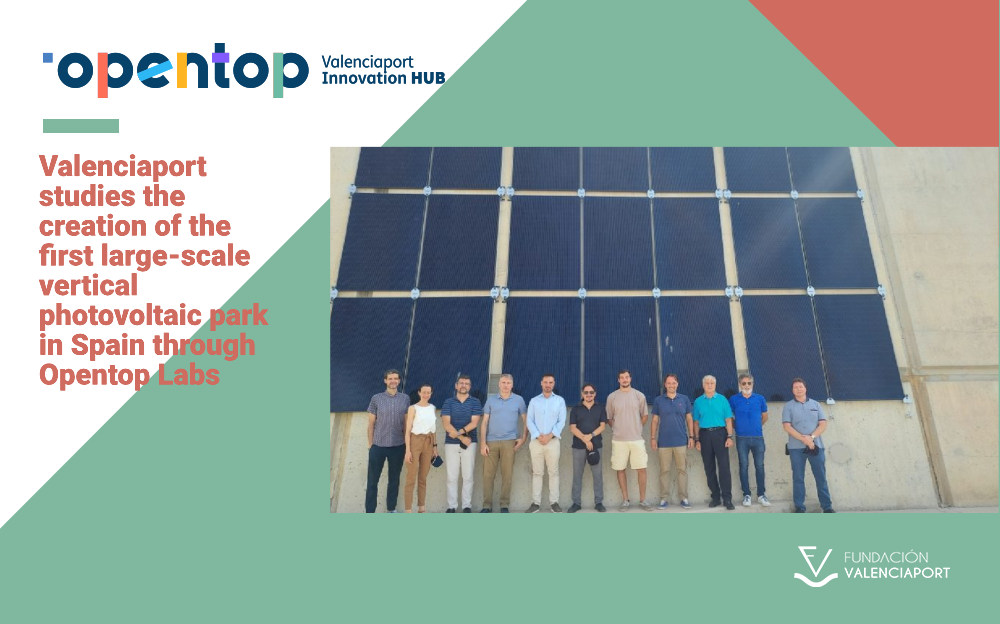 opentop Valenciaport Innovation HUB

Valenciaport studies the creation of the first large-scale vertical photovoltaic park in Spain through Opentop Labs

FUNDACIÓN VALENCIAPORT